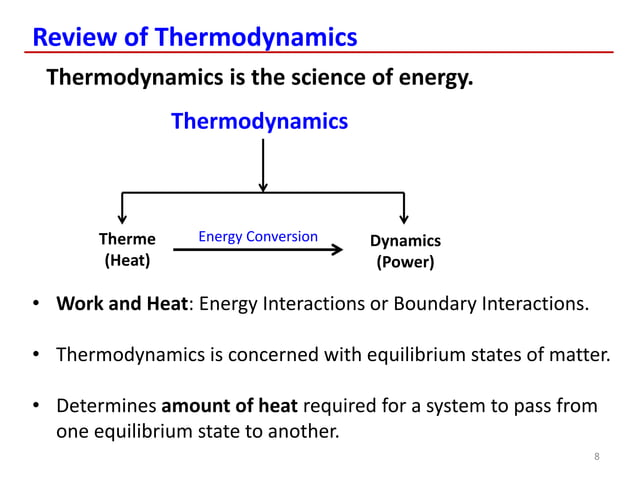 Review of Thermodynamics

Thermodynamics is the science of energy.

Thermodynamics

Therme
(Heat)

Energy Conversion

Dynamics
(Power)

• Work and Heat: Energy Interactions or Boundary Interactions.

• Thermodynamics is concerned with equilibrium states of matter.

• Determines amount of heat required for a system to pass from one equilibrium state to another.

8